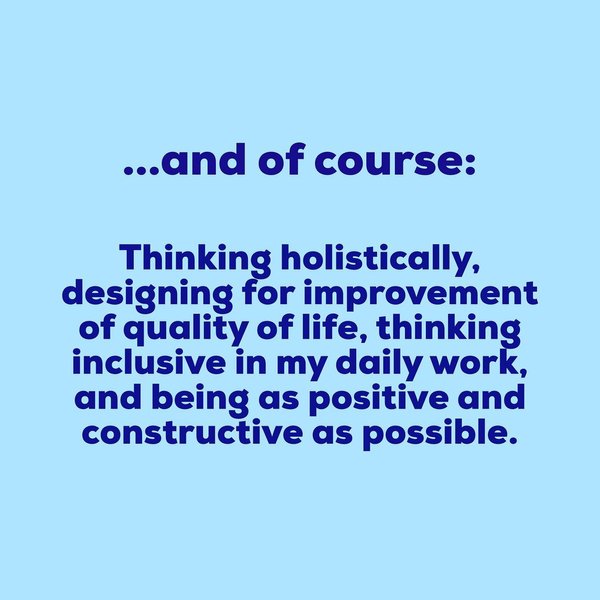 ...and of course:

Thinking holistically, designing for improvement of quality of life, thinking inclusive in my daily work, and being as positive and constructive as possible.